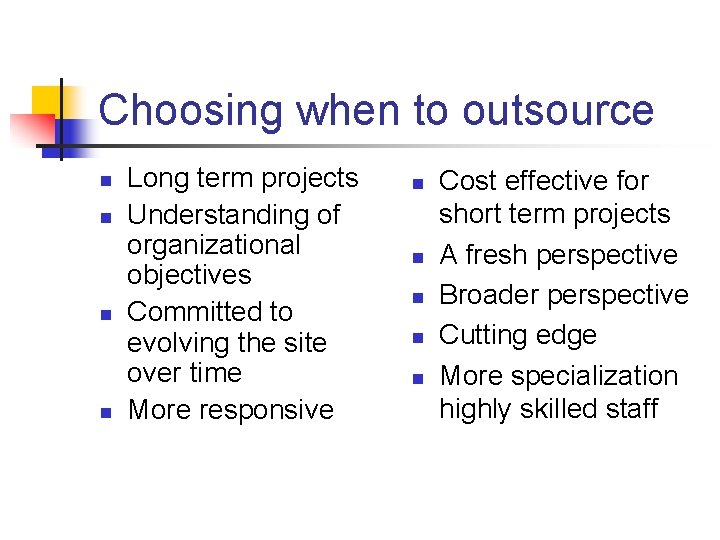 Choosing when to outsource

- Long term projects
- Understanding of organizational objectives
- Committed to evolving the site over time
- More responsive

- Cost effective for short term projects
- A fresh perspective
- Broader perspective
- Cutting edge
- More specialization highly skilled staff